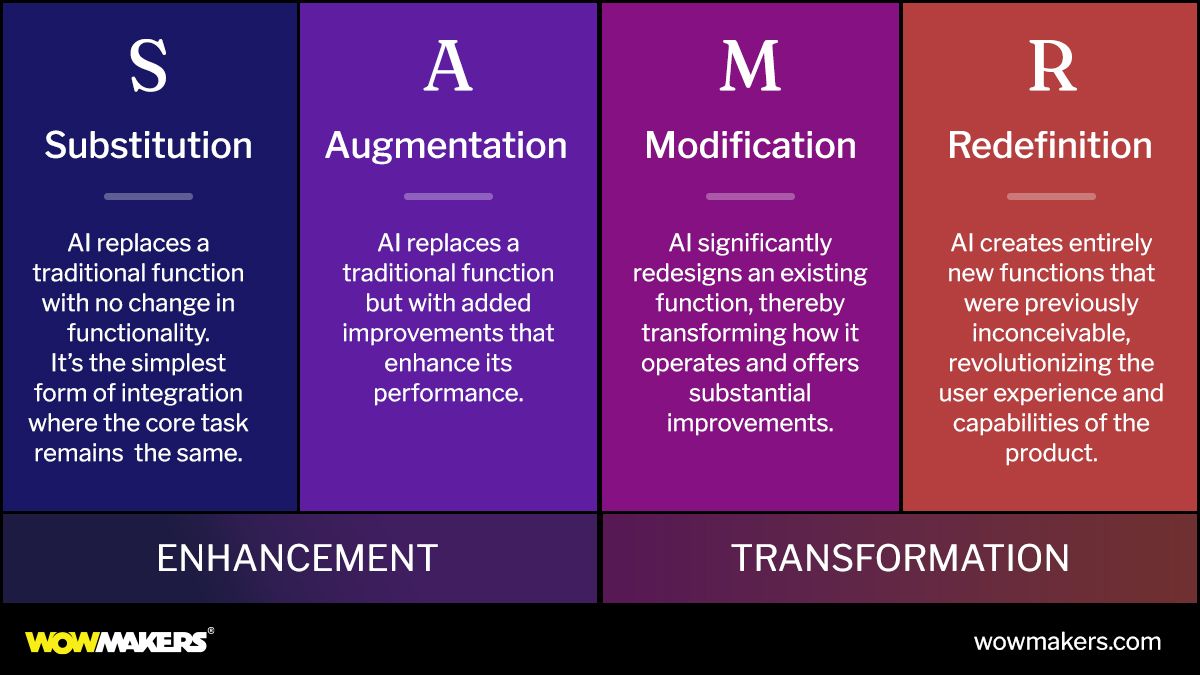 S

Substitution

AI replaces a traditional function with no change in functionality. It's the simplest form of integration where the core task remains the same.

A

Augmentation

AI replaces a traditional function but with added improvements that enhance its performance.

M

Modification

AI significantly redesigns an existing function, thereby transforming how it operates and offers substantial improvements.

R

Redefinition

AI creates entirely new functions that were previously inconceivable, revolutionizing the user experience and capabilities of the product.

ENHANCEMENT

TRANSFORMATION

WOWMAKERS®

wowmakers.com